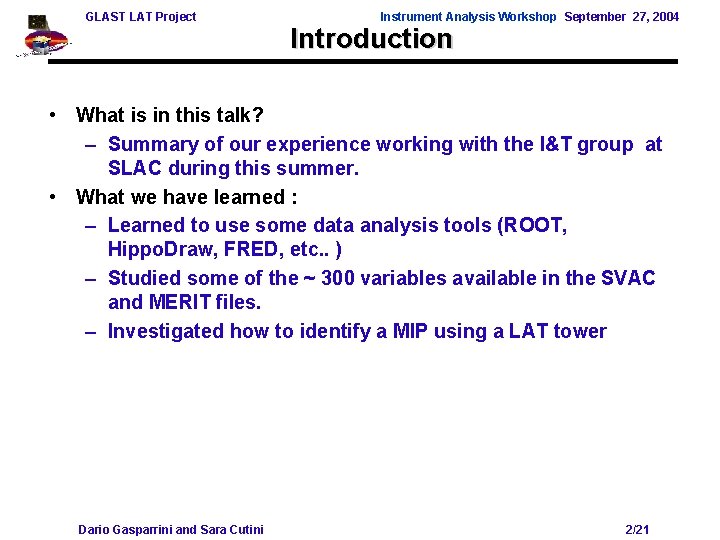 GLAST LAT Project

Instrument Analysis Workshop September 27, 2004

Introduction

• What is in this talk?
– Summary of our experience working with the I&T group at SLAC during this summer.
• What we have learned :
– Learned to use some data analysis tools (ROOT, HippoDraw, FRED, etc.. )
– Studied some of the ~ 300 variables available in the SVAC and MERIT files.
– Investigated how to identify a MIP using a LAT tower

Dario Gasparrini and Sara Cutini

2/21